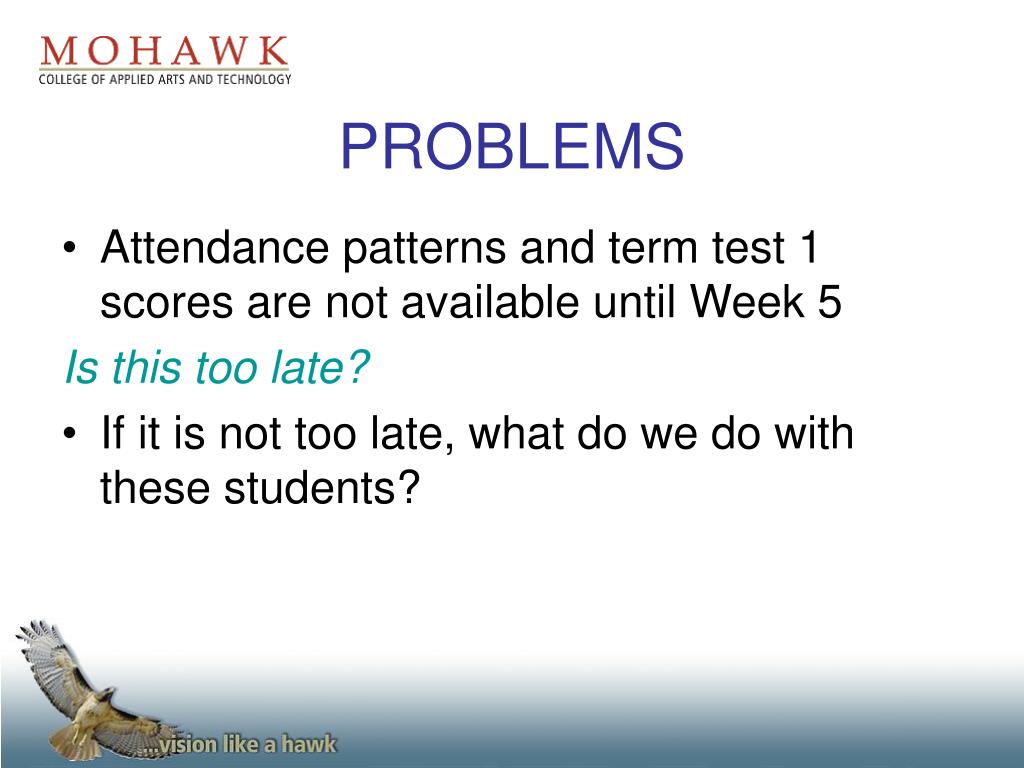 MOHAWK
COLLEGE OF APPLIED ARTS AND TECHNOLOGY

PROBLEMS

• Attendance patterns and term test 1 scores are not available until Week 5

Is this too late?

• If it is not too late, what do we do with these students?

...vision like a hawk